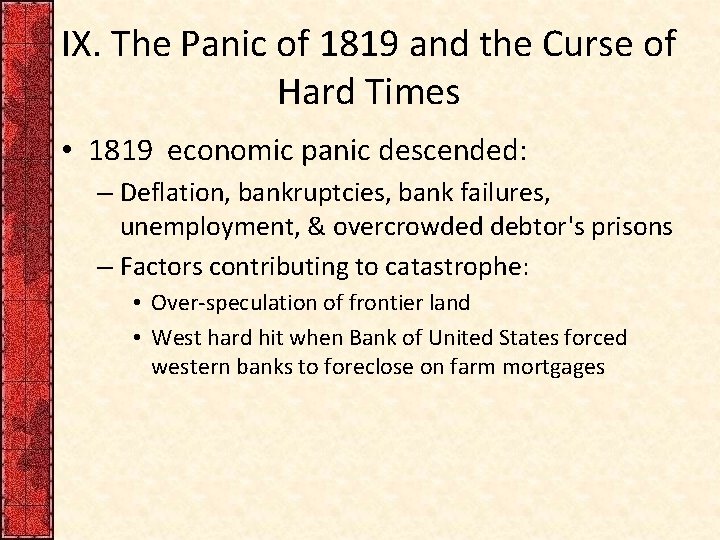 IX. The Panic of 1819 and the Curse of Hard Times

• 1819 economic panic descended:
– Deflation, bankruptcies, bank failures, unemployment, & overcrowded debtor's prisons
– Factors contributing to catastrophe:
• Over-speculation of frontier land
• West hard hit when Bank of United States forced western banks to foreclose on farm mortgages